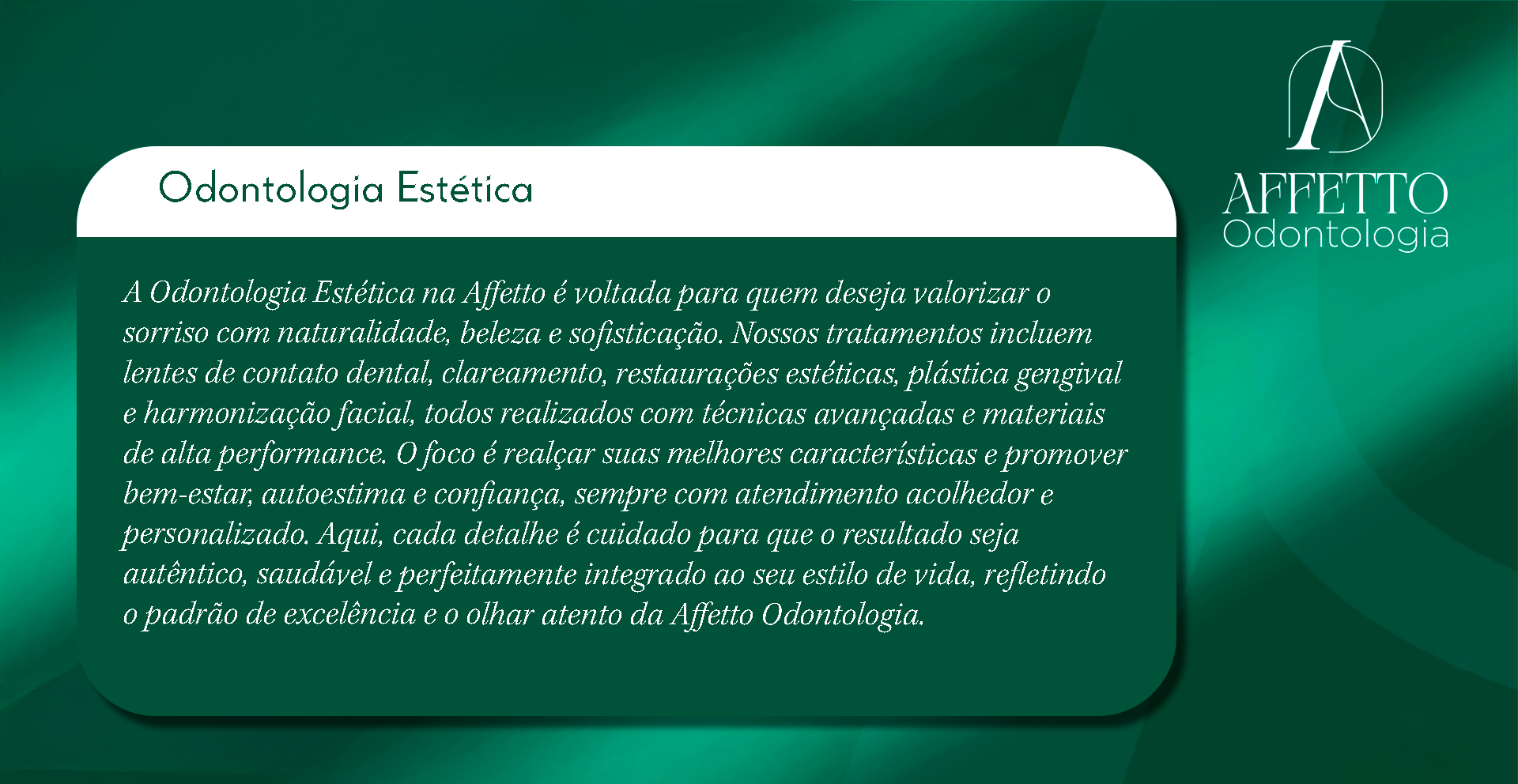 Odontologia Estética

A Odontologia Estética na Affetto é voltada para quem deseja valorizar o sorriso com naturalidade, beleza e sofisticação. Nossos tratamentos incluem lentes de contato dental, clareamento, restaurações estéticas, plástica gengival e harmonização facial, todos realizados com técnicas avançadas e materiais de alta performance. O foco é realçar suas melhores características e promover bem-estar, autoestima e confiança, sempre com atendimento acolhedor e personalizado. Aqui, cada detalhe é cuidado para que o resultado seja autêntico, saudável e perfeitamente integrado ao seu estilo de vida, refletindo o padrão de excelência e o olhar atento da Affetto Odontologia.

AFFETTO
Odontologia